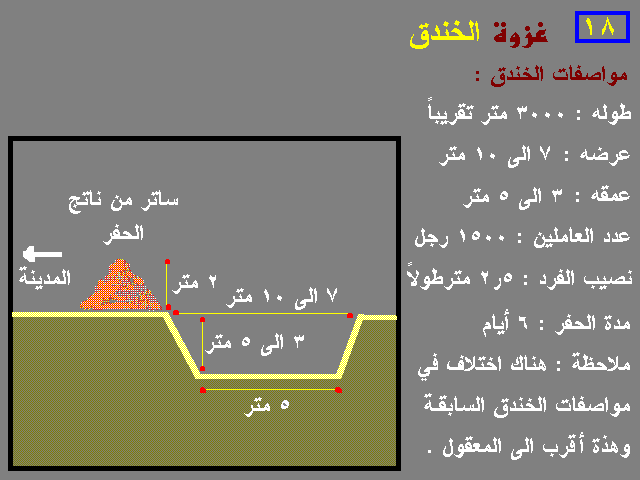 ١٨ غزوة الخندق

مواصفات الخندق :

طوله : ٣٠٠٠ متر تقريباً

عرضه : ٧ الى ١٠ متر

عمقه : ٣ الى ٥ متر

عدد العاملين : ١٥٠٠ رجل

نصيب الفرد : ٢٫٥ مترطولاً

مدة الحفر : ٦ أيام

ملاحظة : هناك اختلاف في مواصفات الخندق السابقة وهذة أقرب الى المعقول .

ساتر من ناتج الحفر

المدينة

٢ متر

٧ الى ١٠ متر

٣ الى ٥ متر

٥ متر